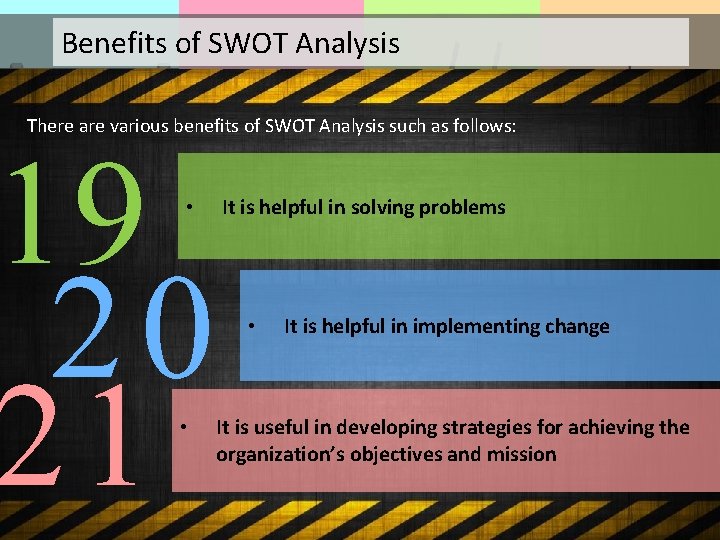 Benefits of SWOT Analysis

There are various benefits of SWOT Analysis such as follows:

19

• It is helpful in solving problems

20

• It is helpful in implementing change

21

• It is useful in developing strategies for achieving the organization's objectives and mission